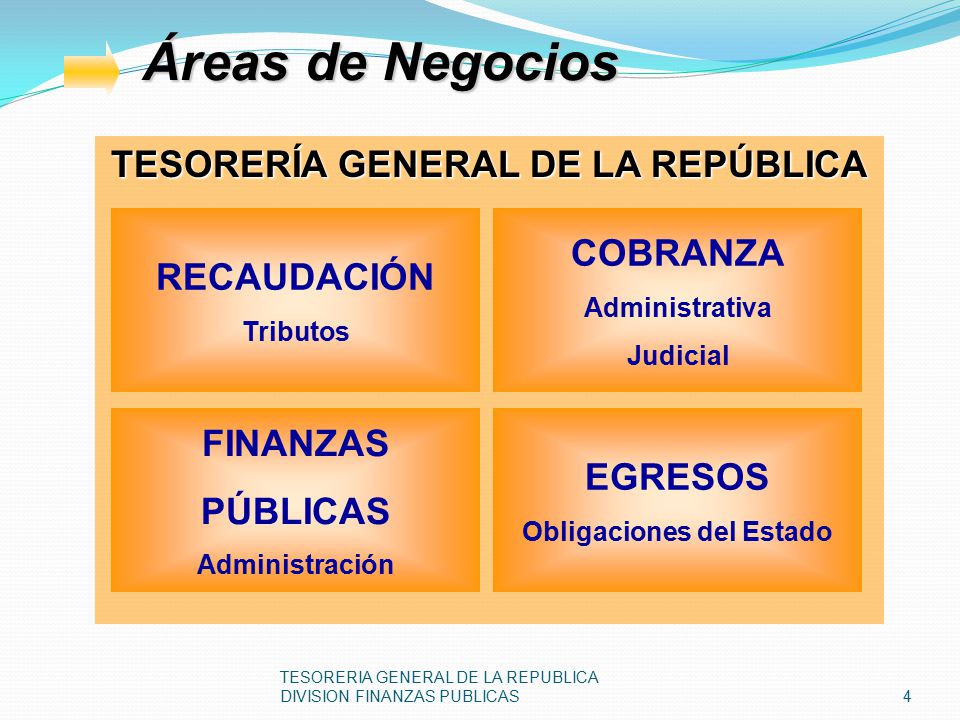 Áreas de Negocios

TESORERÍA GENERAL DE LA REPÚBLICA

RECAUDACIÓN
Tributos

COBRANZA
Administrativa
Judicial

FINANZAS
PÚBLICAS
Administración

EGRESOS
Obligaciones del Estado

TESORERIA GENERAL DE LA REPUBLICA
DIVISION FINANZAS PUBLICAS

4